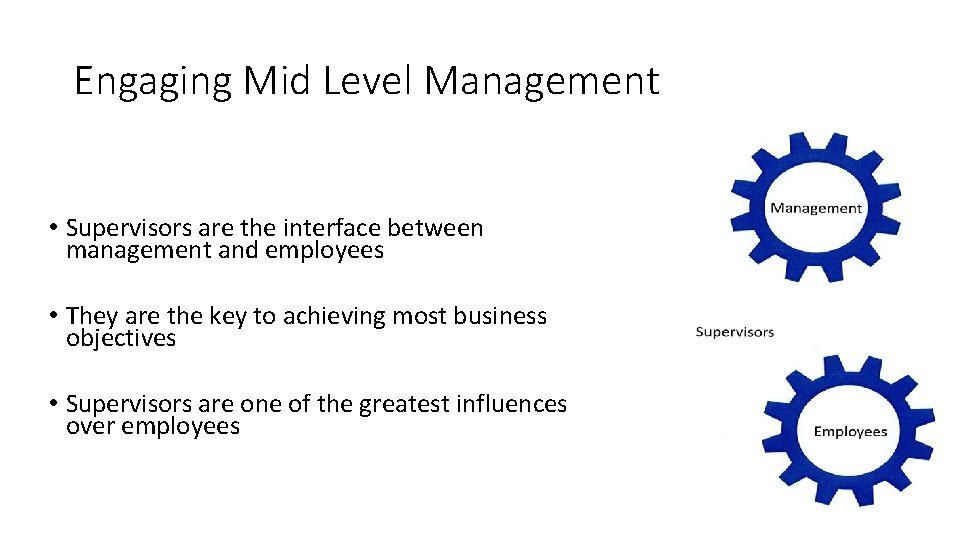 Engaging Mid Level Management

• Supervisors are the interface between management and employees

• They are the key to achieving most business objectives

• Supervisors are one of the greatest influences over employees

Management

Supervisors

Employees